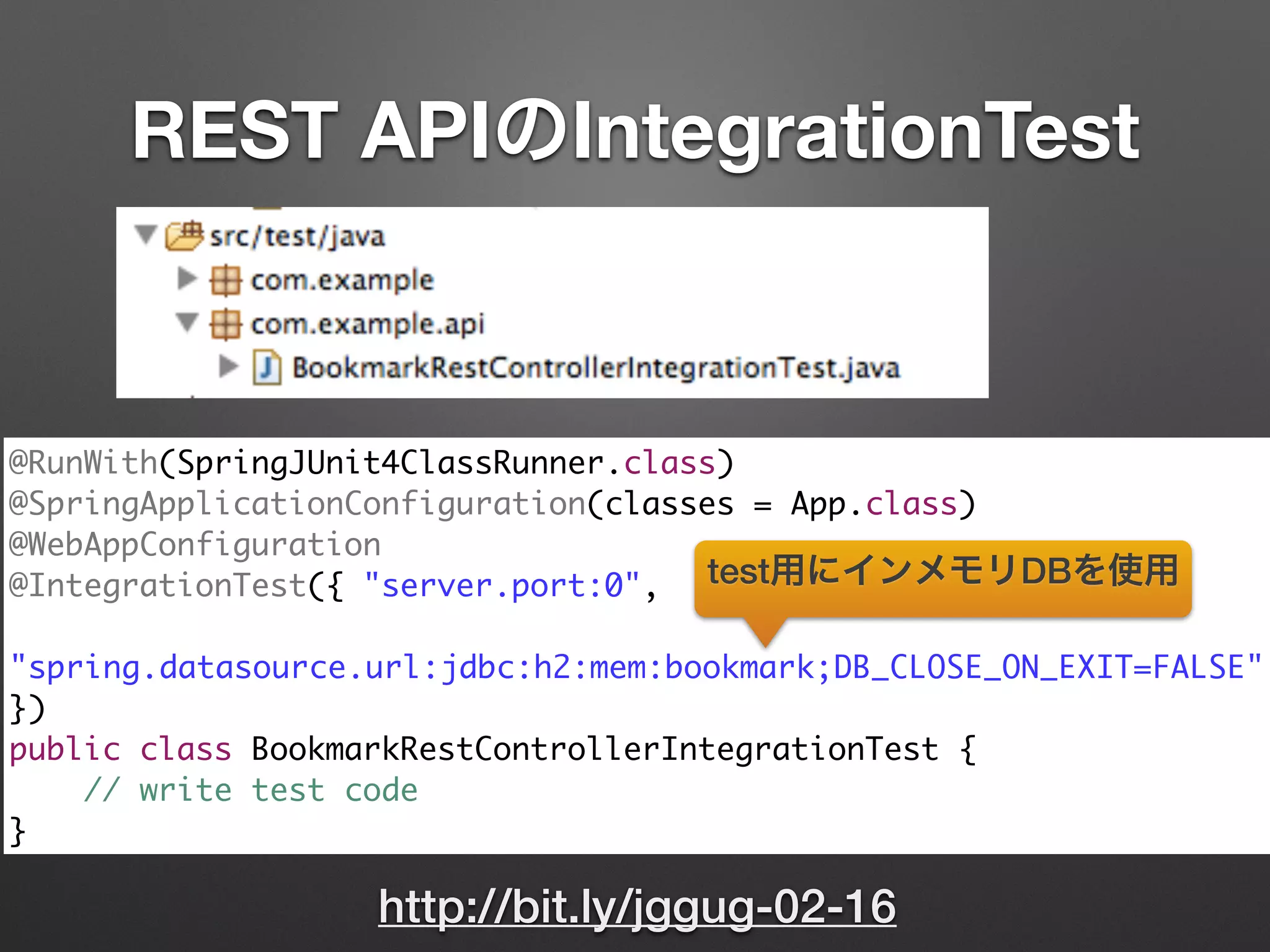 REST APIのIntegrationTest

src/test/java
com.example
com.example.api
BookmarkRestControllerIntegrationTest.java

@RunWith(SpringJUnit4ClassRunner.class)
@SpringApplicationConfiguration(classes = App.class)
@WebAppConfiguration
@IntegrationTest({ "server.port:0",

test用にインメモリDBを使用

"spring.datasource.url:jdbc:h2:mem:bookmark;DB_CLOSE_ON_EXIT=FALSE"
})
public class BookmarkRestControllerIntegrationTest {
// write test code
}

http://bit.ly/jggug-02-16